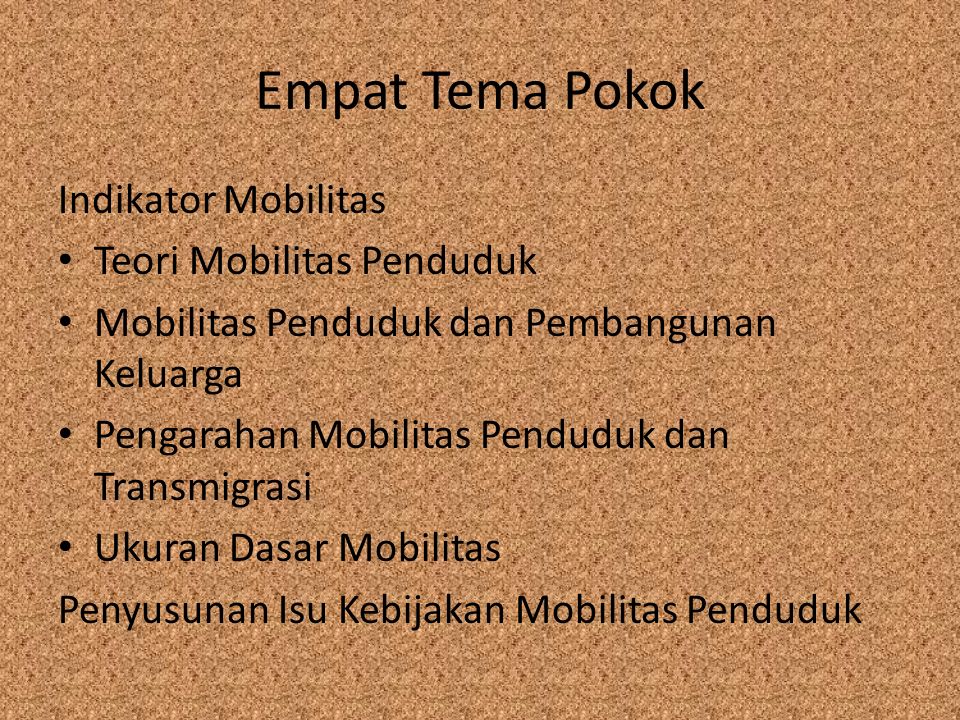 Empat Tema Pokok

Indikator Mobilitas
• Teori Mobilitas Penduduk
• Mobilitas Penduduk dan Pembangunan Keluarga
• Pengarahan Mobilitas Penduduk dan Transmigrasi
• Ukuran Dasar Mobilitas
Penyusunan Isu Kebijakan Mobilitas Penduduk